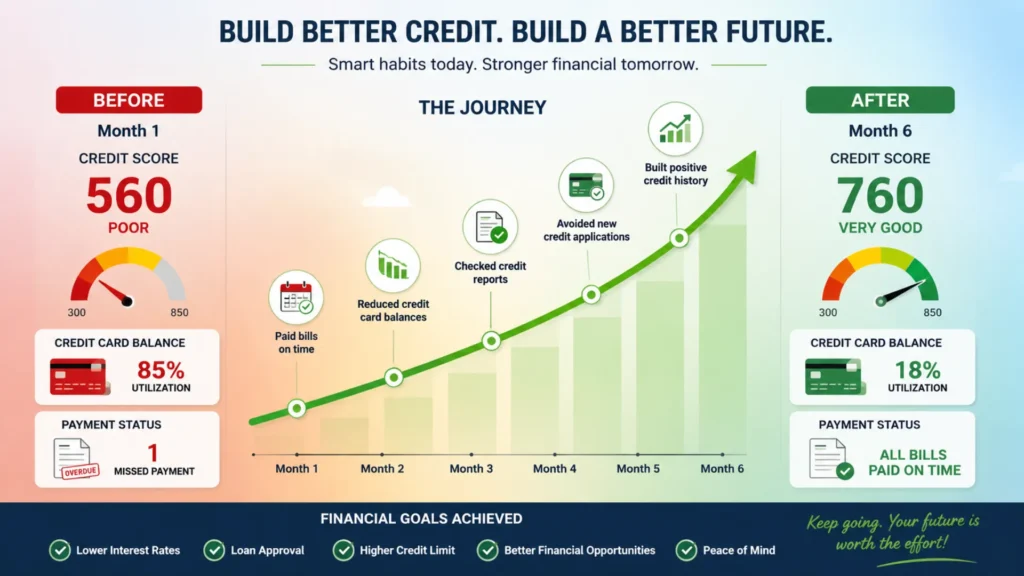 BUILD BETTER CREDIT. BUILD A BETTER FUTURE.

Smart habits today. Stronger financial tomorrow.

BEFORE

Month 1

CREDIT SCORE

560

POOR

300 850

CREDIT CARD BALANCE

85%
UTILIZATION

PAYMENT STATUS

OVERDUE

1
MISSED PAYMENT

THE JOURNEY

Paid bills on time

Reduced credit card balances

Checked credit reports

Avoided new credit applications

Built positive credit history

Month 1 Month 2 Month 3 Month 4 Month 5 Month 6

AFTER

Month 6

CREDIT SCORE

760

VERY GOOD

300 850

CREDIT CARD BALANCE

18%
UTILIZATION

PAYMENT STATUS

ALL BILLS PAID ON TIME

FINANCIAL GOALS ACHIEVED

Lower Interest Rates
Loan Approval
Higher Credit Limit
Better Financial Opportunities
Peace of Mind

Keep going. Your future is worth the effort!